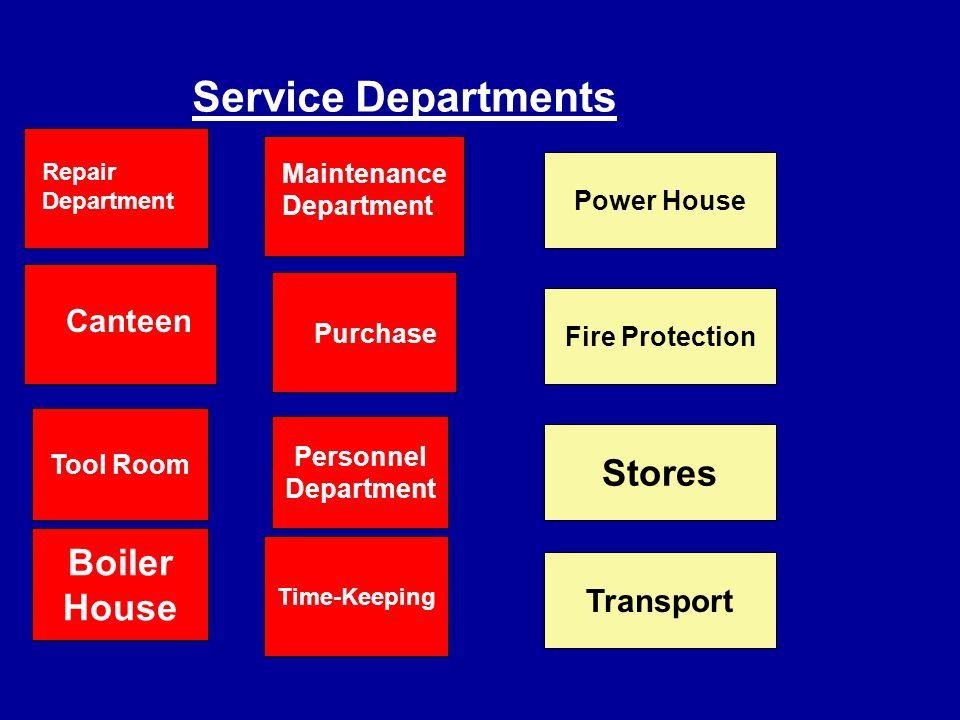 Service Departments

Repair Department

Canteen

Tool Room

Boiler House

Maintenance Department

Purchase

Personnel Department

Time-Keeping

Power House

Fire Protection

Stores

Transport